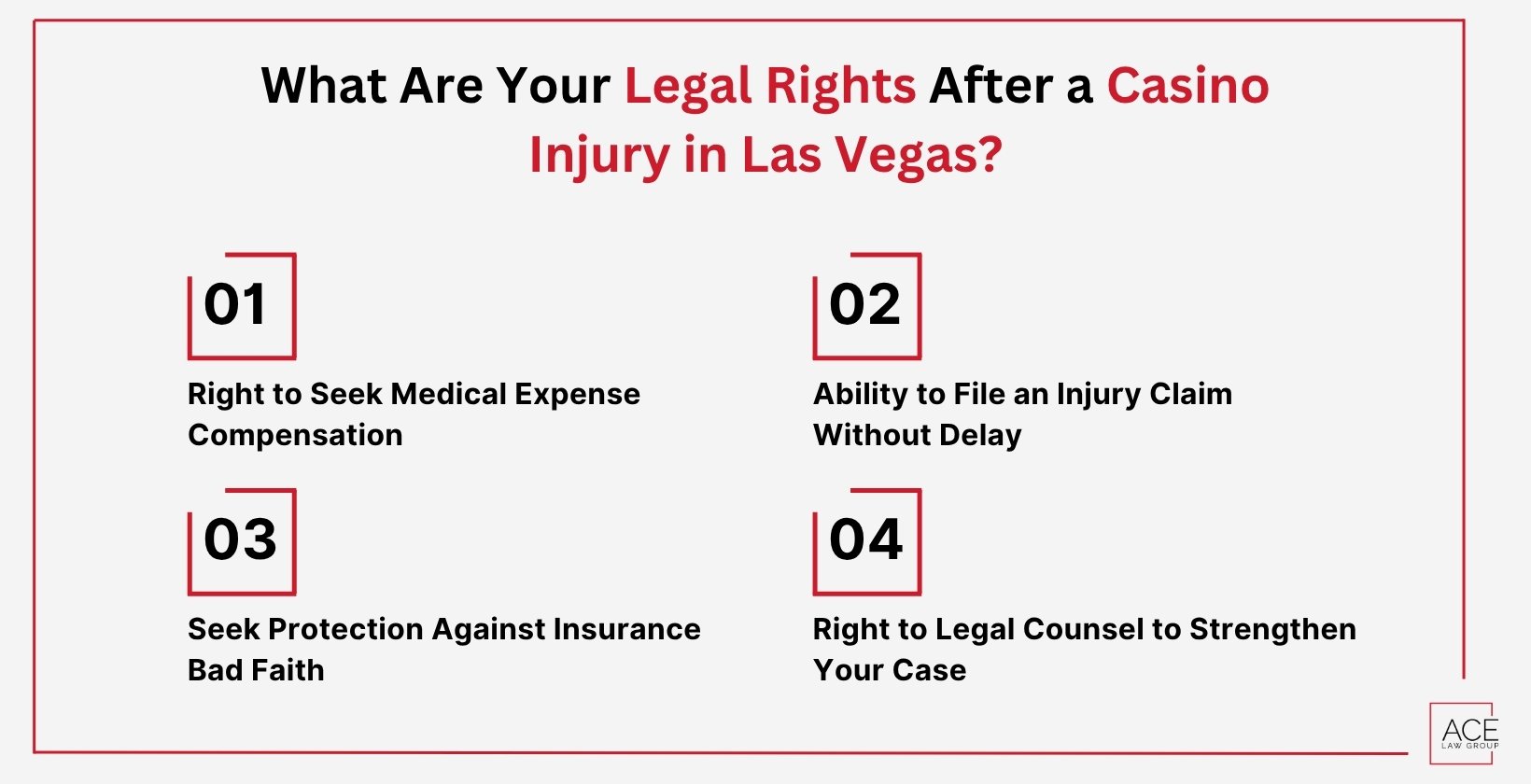 What Are Your Legal Rights After a Casino Injury in Las Vegas?

01

Right to Seek Medical Expense Compensation

02

Ability to File an Injury Claim Without Delay

03

Seek Protection Against Insurance Bad Faith

04

Right to Legal Counsel to Strengthen Your Case

ACE
LAW GROUP